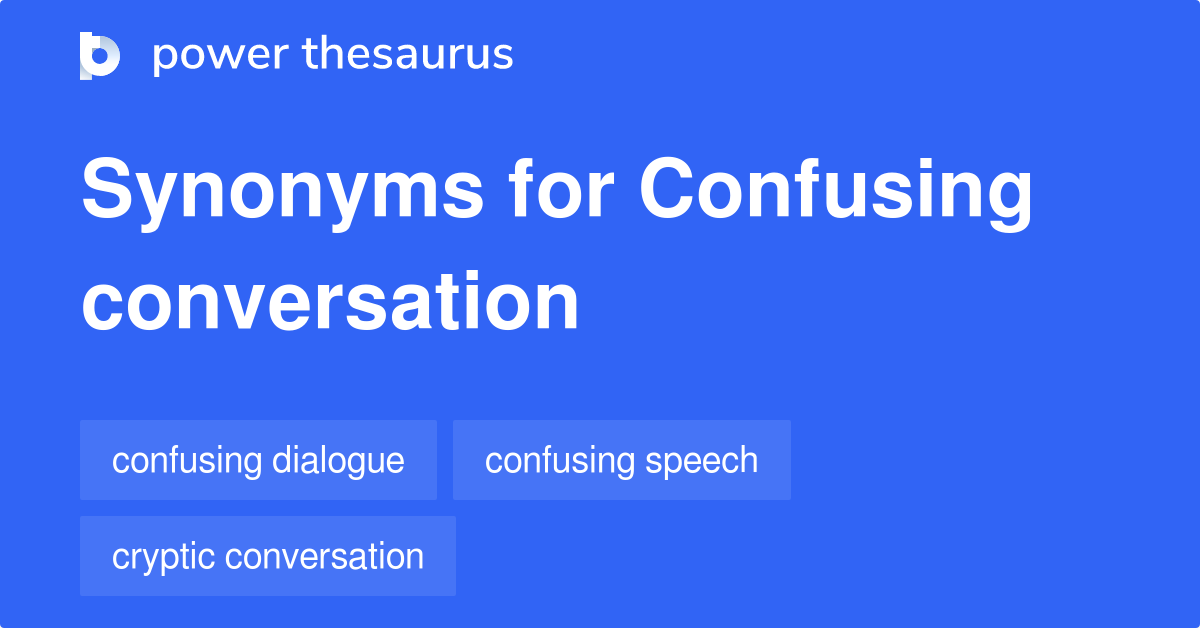 power thesaurus

Synonyms for Confusing conversation

confusing dialogue

confusing speech

cryptic conversation